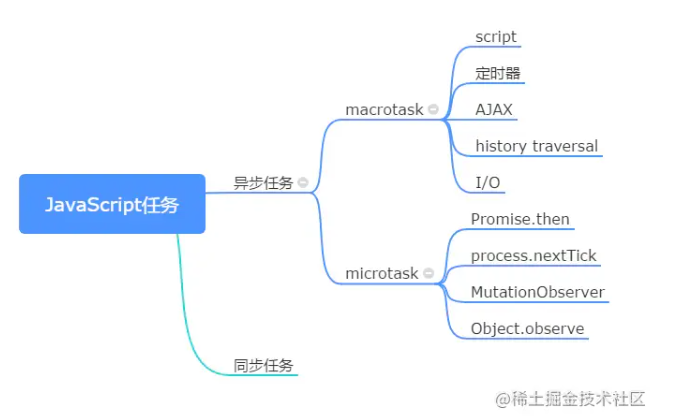 JavaScript任务

异步任务

macrotask

script

定时器

AJAX

history traversal

I/O

microtask

Promise.then

process.nextTick

MutationObserver

Object.observe

同步任务

@稀土掘金技术社区